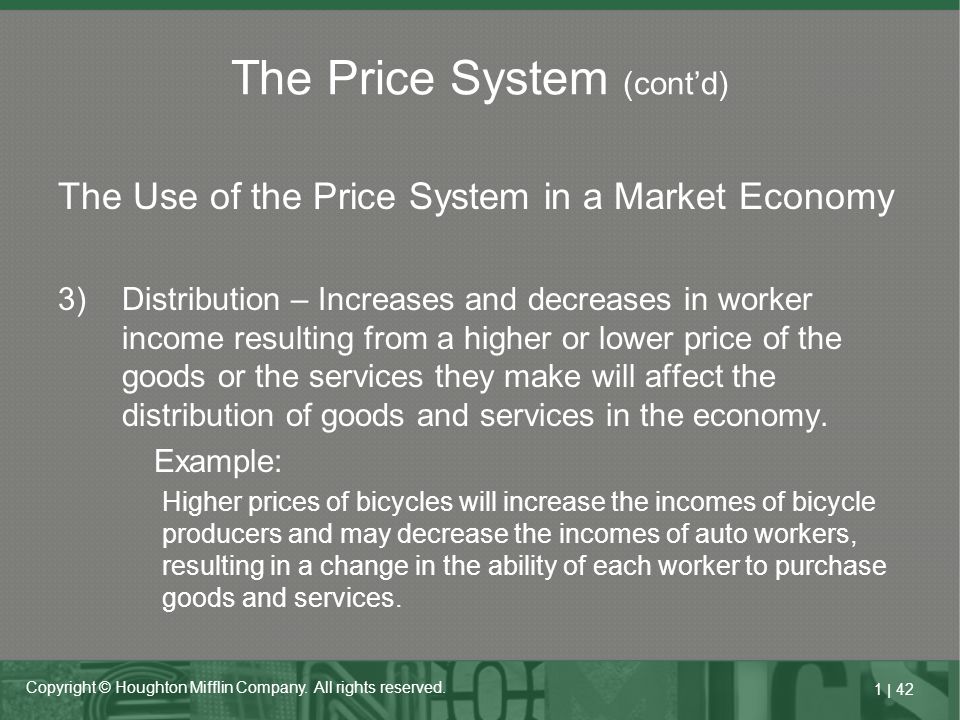 The Price System (cont'd)

The Use of the Price System in a Market Economy

3) Distribution – Increases and decreases in worker income resulting from a higher or lower price of the goods or the services they make will affect the distribution of goods and services in the economy.

Example:

Higher prices of bicycles will increase the incomes of bicycle producers and may decrease the incomes of auto workers, resulting in a change in the ability of each worker to purchase goods and services.

Copyright © Houghton Mifflin Company. All rights reserved.

1 | 42